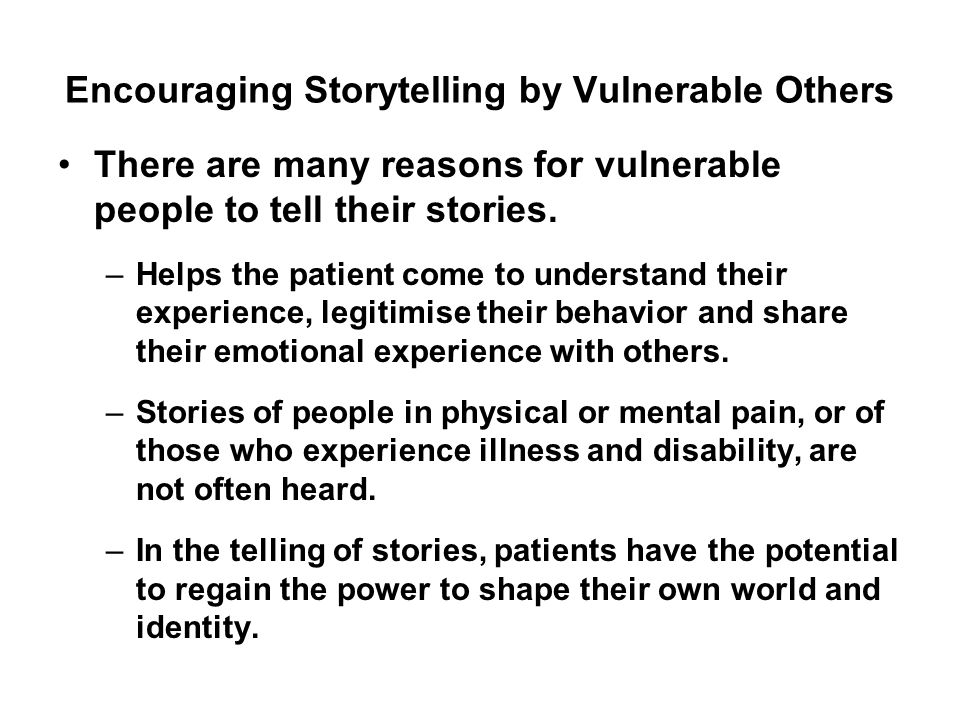 Encouraging Storytelling by Vulnerable Others

• There are many reasons for vulnerable people to tell their stories.

– Helps the patient come to understand their experience, legitimise their behavior and share their emotional experience with others.

– Stories of people in physical or mental pain, or of those who experience illness and disability, are not often heard.

– In the telling of stories, patients have the potential to regain the power to shape their own world and identity.